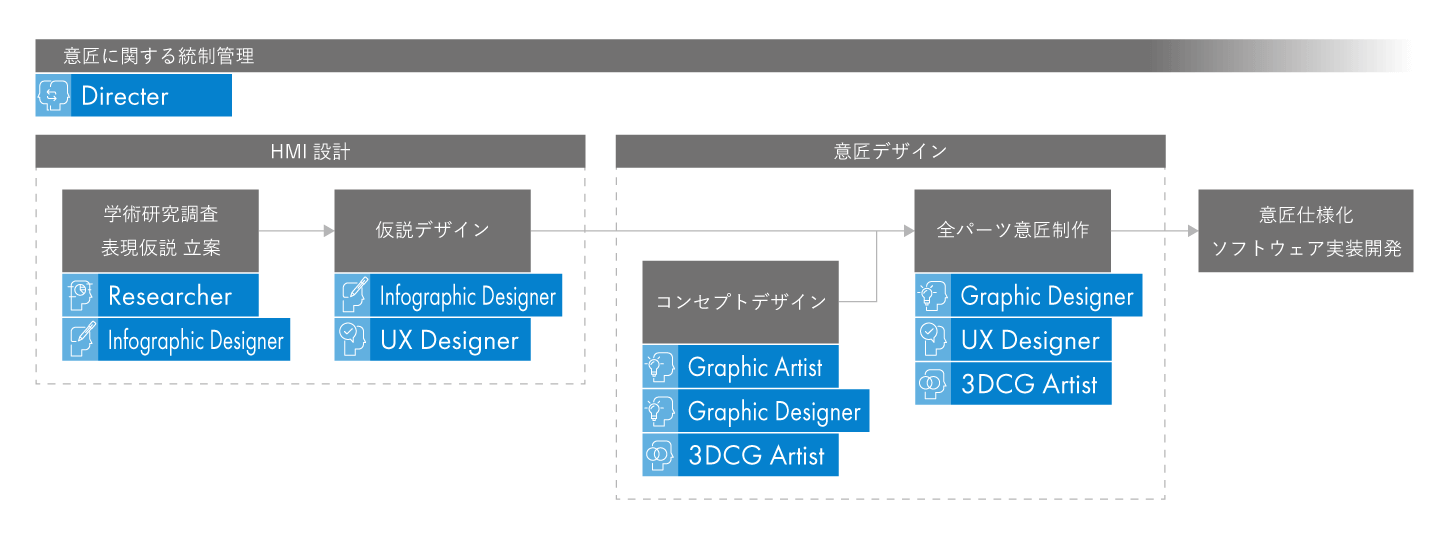 意匠に関する統制管理

Directer

HMI 設計

学術研究調査
表現仮説 立案

Researcher

Infographic Designer

仮説デザイン

Infographic Designer

UX Designer

意匠デザイン

コンセプトデザイン

Graphic Artist

Graphic Designer

3DCG Artist

全パーツ意匠制作

Graphic Designer

UX Designer

3DCG Artist

意匠仕様化
ソフトウェア実装開発